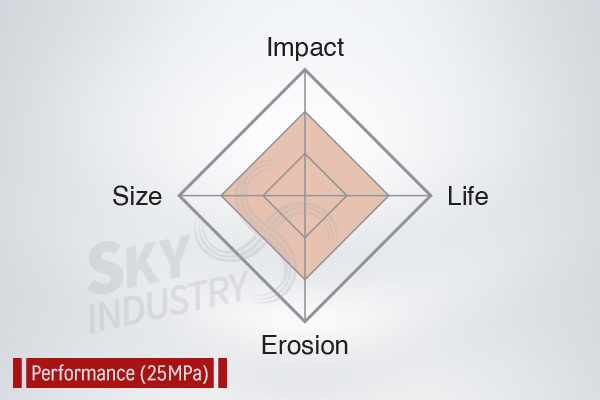 Impact

Size

Life

Erosion

SKY INDUSTRY

Performance (25MPa)